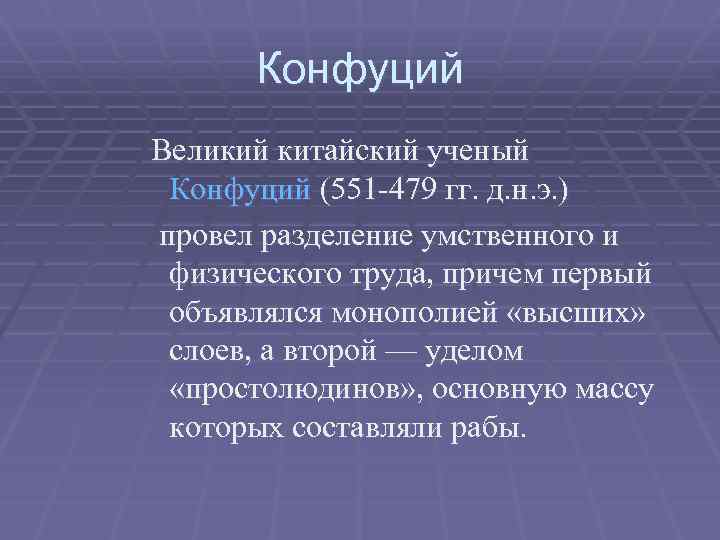 Конфуций

Великий китайский ученый Конфуций (551-479 гг. д.н.э.)

провел разделение умственного и физического труда, причем первый объявлялся монополией «высших» слоев, а второй — уделом «простолюдинов», основную массу которых составляли рабы.